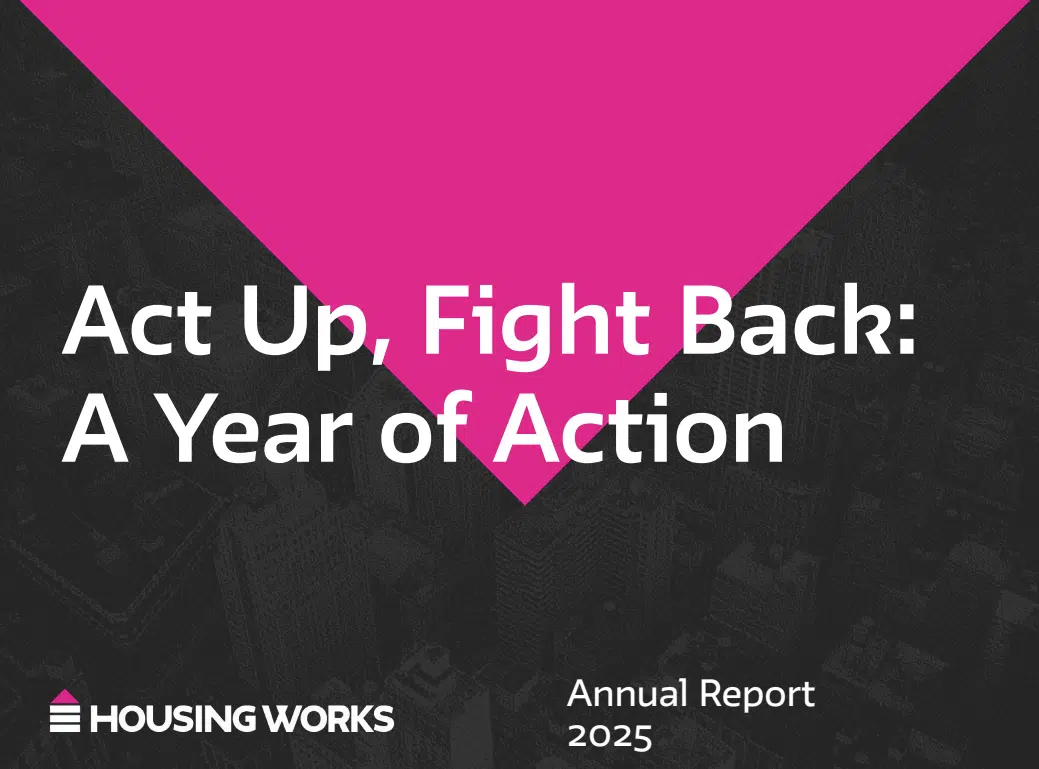 Act Up, Fight Back:
A Year of Action

HOUSING WORKS

Annual Report
2025